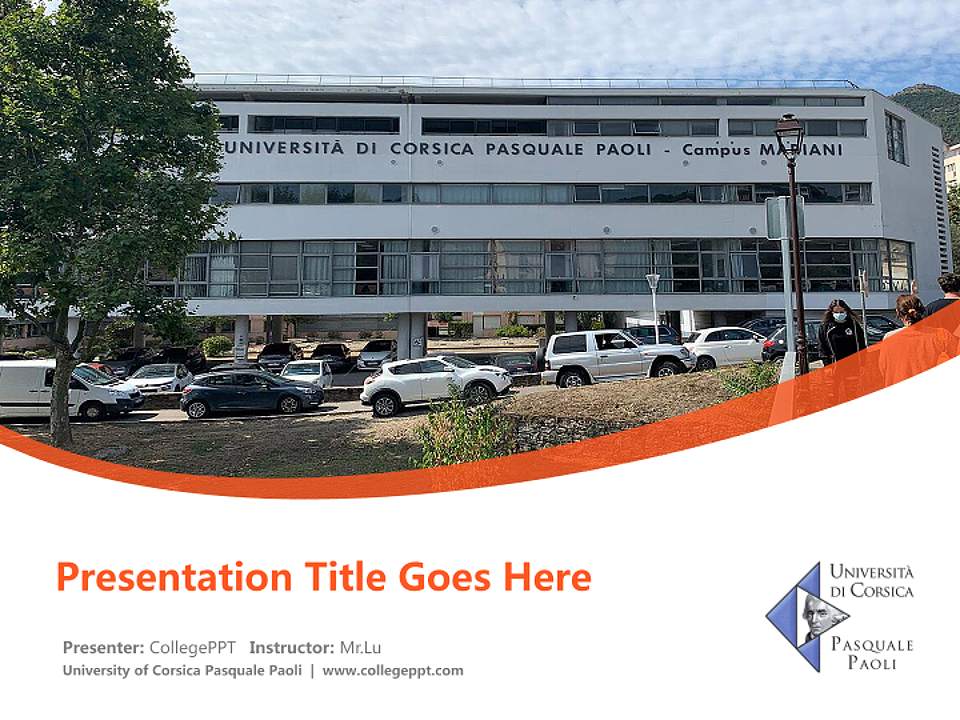 UNIVERSITÀ DI CORSICA PASQUALE PAOLI - Campus MARIANI

Presentation Title Goes Here

Presenter: CollegePPT Instructor: Mr.Lu
University of Corsica Pasquale Paoli | www.collegeppt.com

UNIVERSITÀ DI CORSICA PASQUALE PAOLI